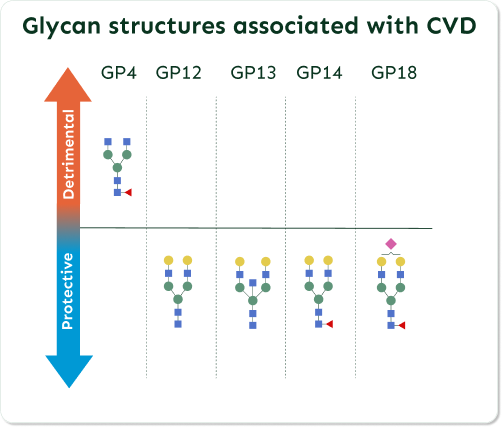 Glycan structures associated with CVD

GP4 GP12 GP13 GP14 GP18

Detrimental

Protective